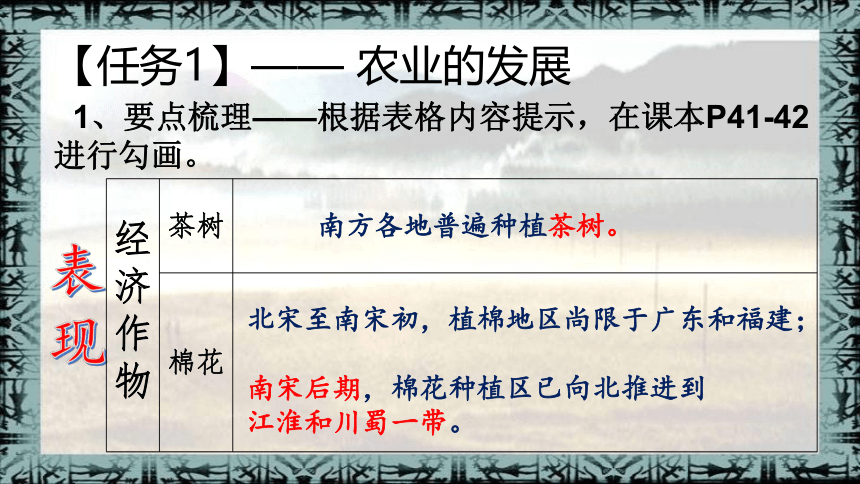 【任务1】—— 农业的发展

1、要点梳理——根据表格内容提示，在课本P41-42进行勾画。

表现

| 经济作物 | 茶树 | 南方各地普遍种植茶树。 |
|---|---|---|
| | 棉花 | 北宋至南宋初，植棉地区尚限于广东和福建；南宋后期，棉花种植区已向北推进到江淮和川蜀一带。 |